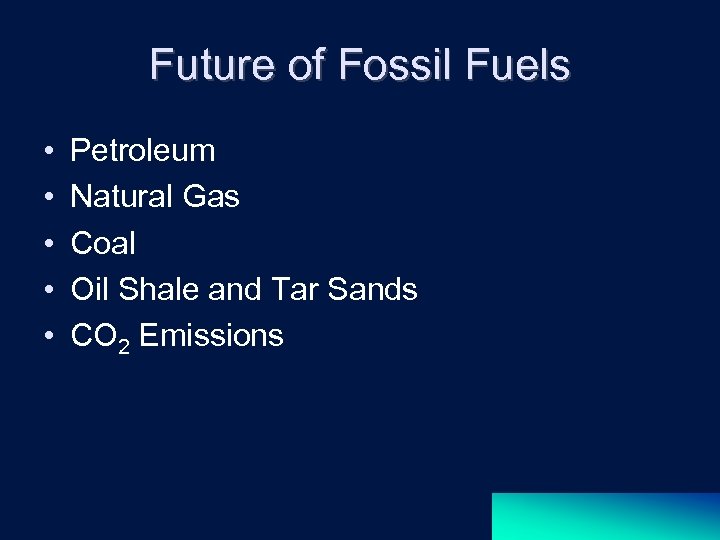 Future of Fossil Fuels

• Petroleum
• Natural Gas
• Coal
• Oil Shale and Tar Sands
• $CO_2$ Emissions